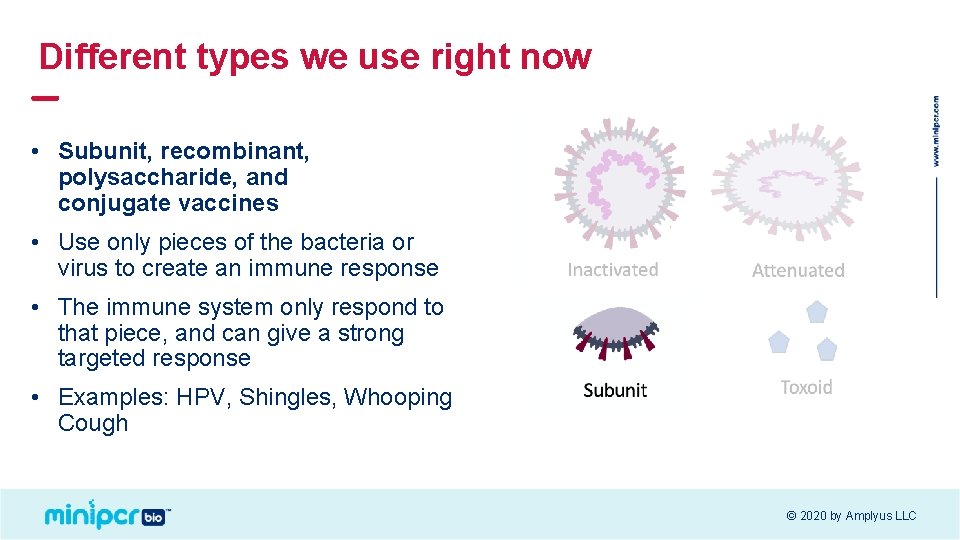 Different types we use right now

• Subunit, recombinant, polysaccharide, and conjugate vaccines

• Use only pieces of the bacteria or virus to create an immune response

• The immune system only respond to that piece, and can give a strong targeted response

• Examples: HPV, Shingles, Whooping Cough

Inactivated

Attenuated

Subunit

Toxoid

www.minipcr.com

minipcr bio™

© 2020 by Amplyus LLC